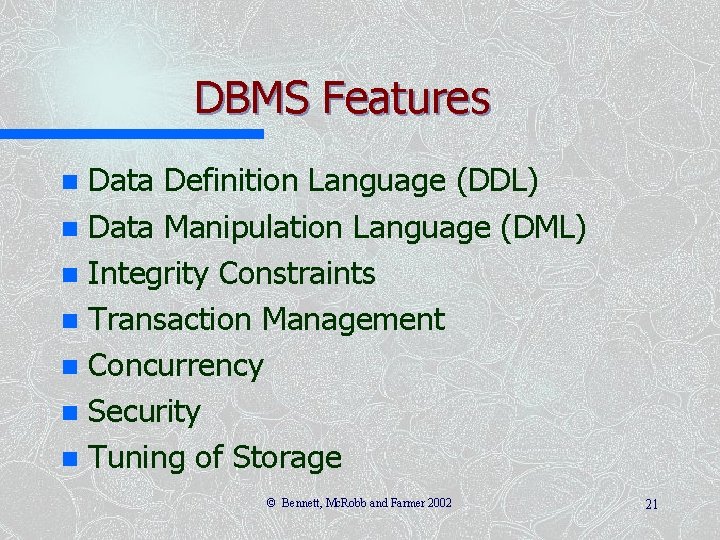 DBMS Features

- Data Definition Language (DDL)
- Data Manipulation Language (DML)
- Integrity Constraints
- Transaction Management
- Concurrency
- Security
- Tuning of Storage

© Bennett, McRobb and Farmer 2002

21